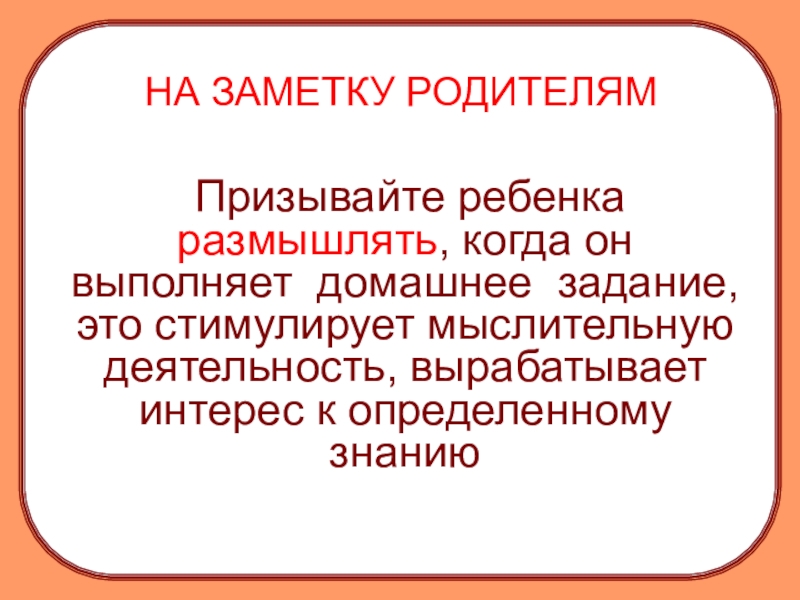 НА ЗАМЕТКУ РОДИТЕЛЯМ

Призывайте ребенка размышлять, когда он выполняет домашнее задание, это стимулирует мыслительную деятельность, вырабатывает интерес к определенному знанию